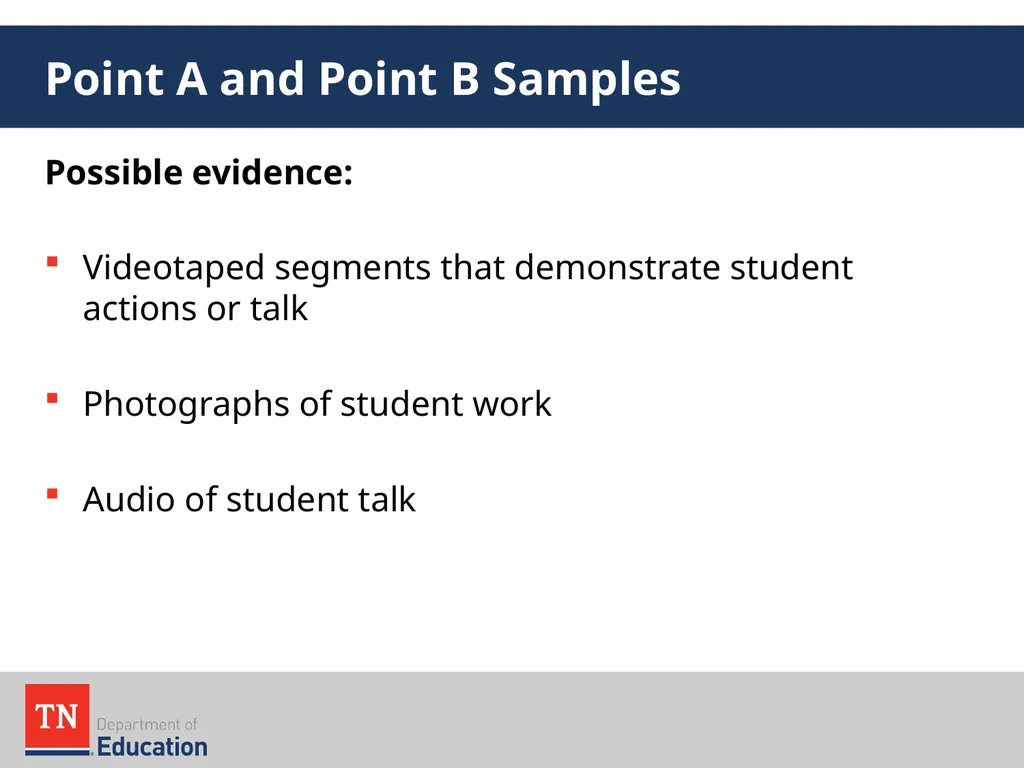 Point A and Point B Samples

Possible evidence:

▪ Videotaped segments that demonstrate student actions or talk

▪ Photographs of student work

▪ Audio of student talk

TN
Department of
Education